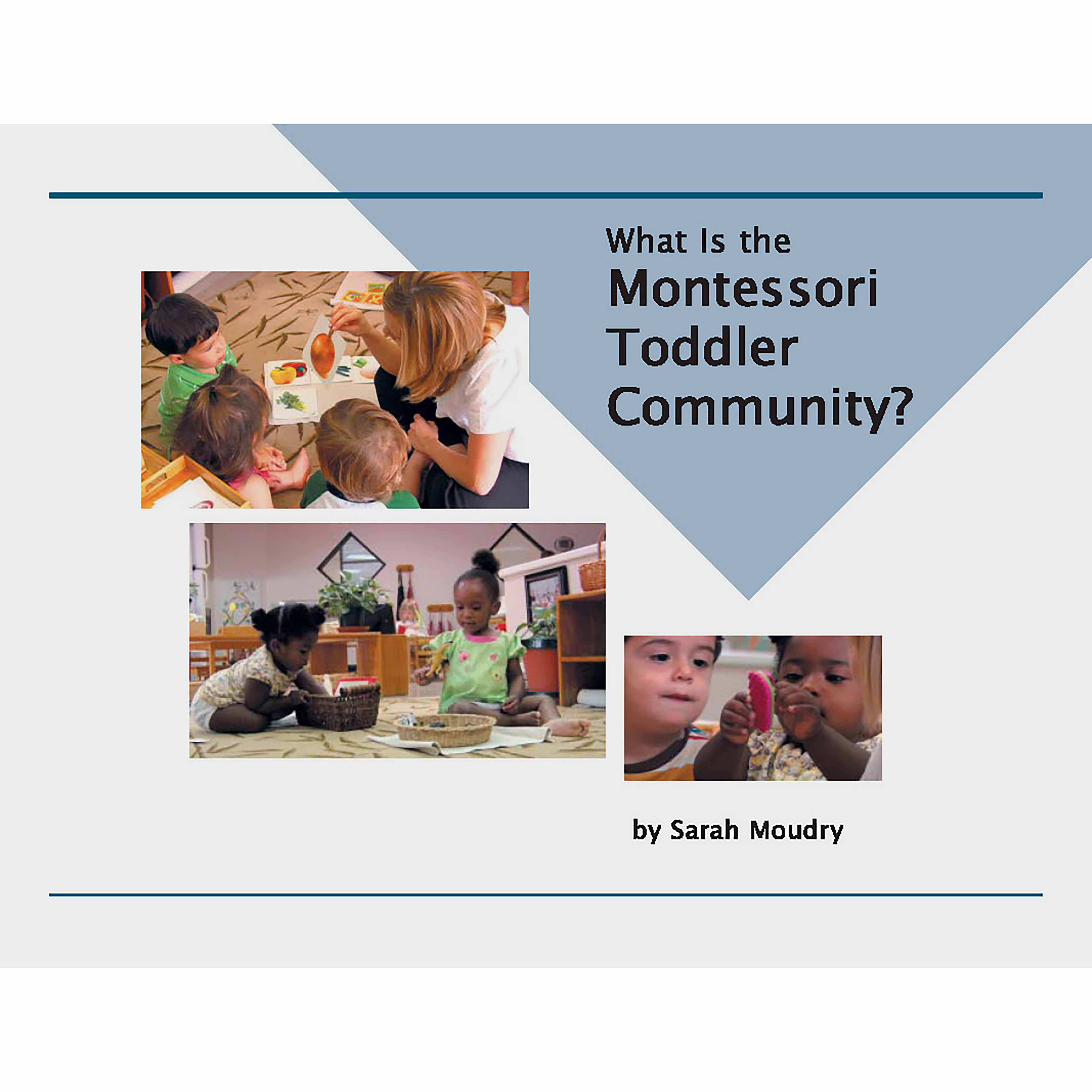 What Is the
Montessori
Toddler
Community?

by Sarah Moudry